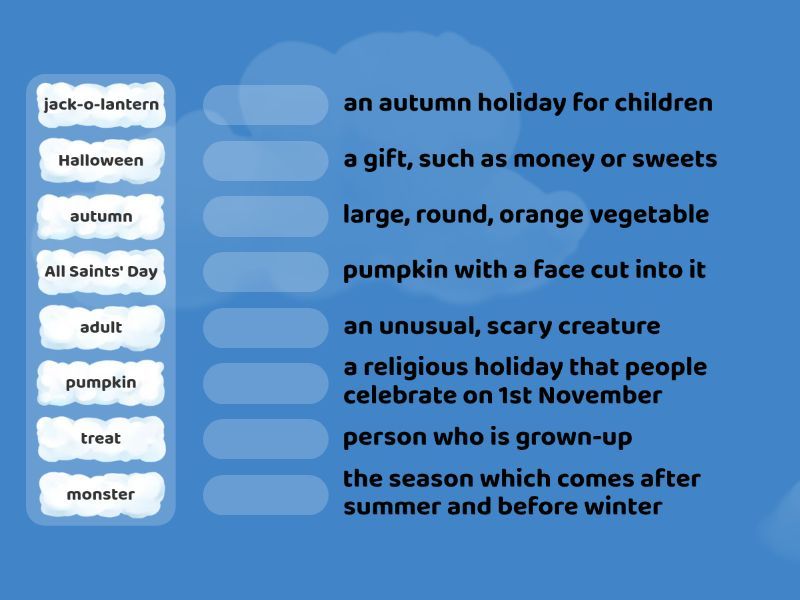 jack-o-lantern
Halloween
autumn
All Saints' Day
adult
pumpkin
treat
monster

an autumn holiday for children
a gift, such as money or sweets
large, round, orange vegetable
pumpkin with a face cut into it
an unusual, scary creature
a religious holiday that people celebrate on 1st November
person who is grown-up
the season which comes after summer and before winter